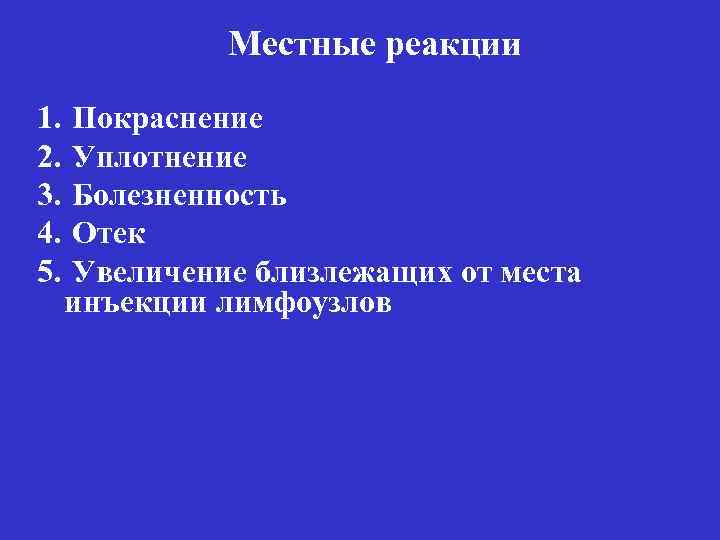 Местные реакции

1. Покраснение
2. Уплотнение
3. Болезненность
4. Отек
5. Увеличение близлежащих от места инъекции лимфоузлов